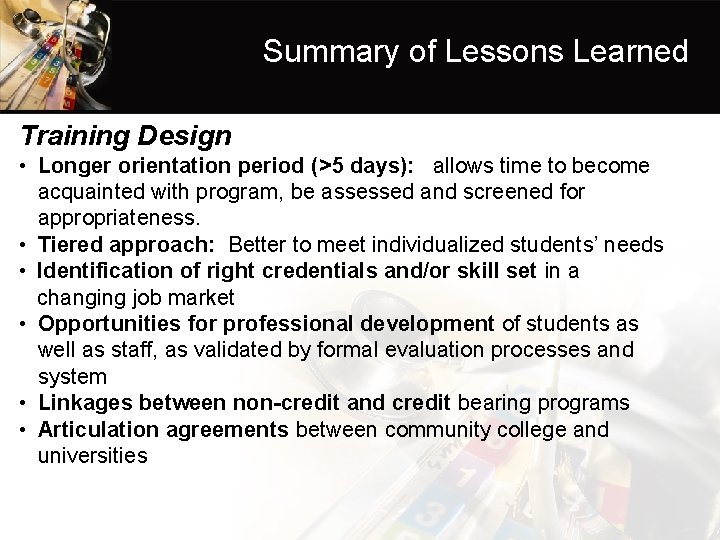 Summary of Lessons Learned

Training Design

• Longer orientation period (>5 days): allows time to become acquainted with program, be assessed and screened for appropriateness.
• Tiered approach: Better to meet individualized students' needs
• Identification of right credentials and/or skill set in a changing job market
• Opportunities for professional development of students as well as staff, as validated by formal evaluation processes and system
• Linkages between non-credit and credit bearing programs
• Articulation agreements between community college and universities